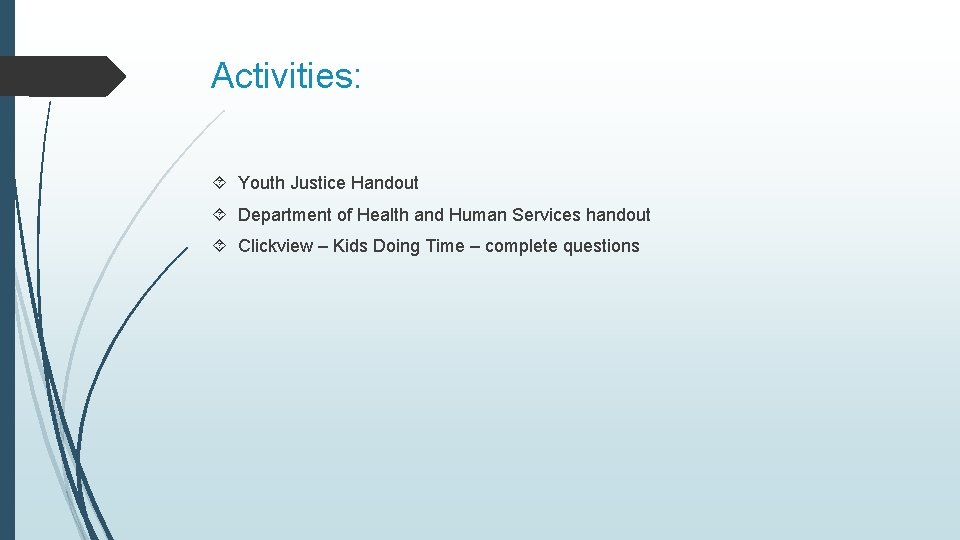 Activities:

Youth Justice Handout

Department of Health and Human Services handout

Clickview – Kids Doing Time – complete questions